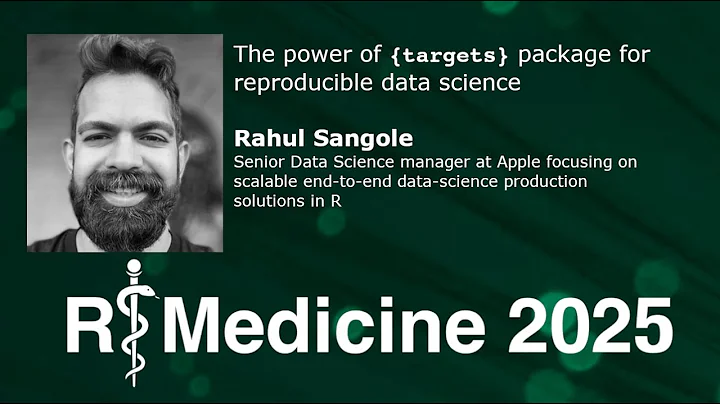 The power of {targets} package for reproducible data science

Rahul Sangole
Senior Data Science manager at Apple focusing on scalable end-to-end data-science production solutions in R

R Medicine 2025